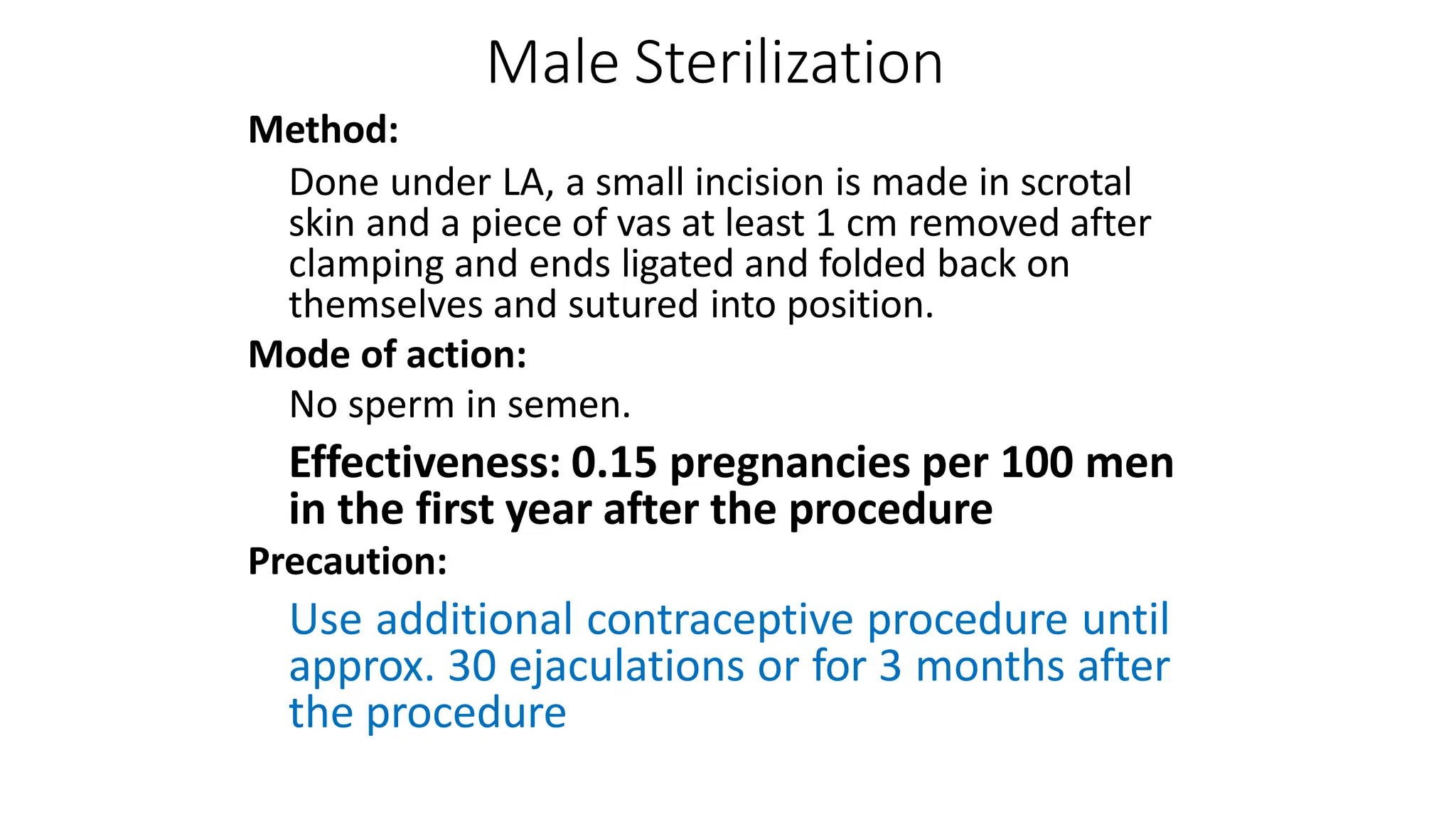 Male Sterilization

Method:

Done under LA, a small incision is made in scrotal skin and a piece of vas at least 1 cm removed after clamping and ends ligated and folded back on themselves and sutured into position.

Mode of action:

No sperm in semen.

Effectiveness: 0.15 pregnancies per 100 men in the first year after the procedure

Precaution:

Use additional contraceptive procedure until approx. 30 ejaculations or for 3 months after the procedure